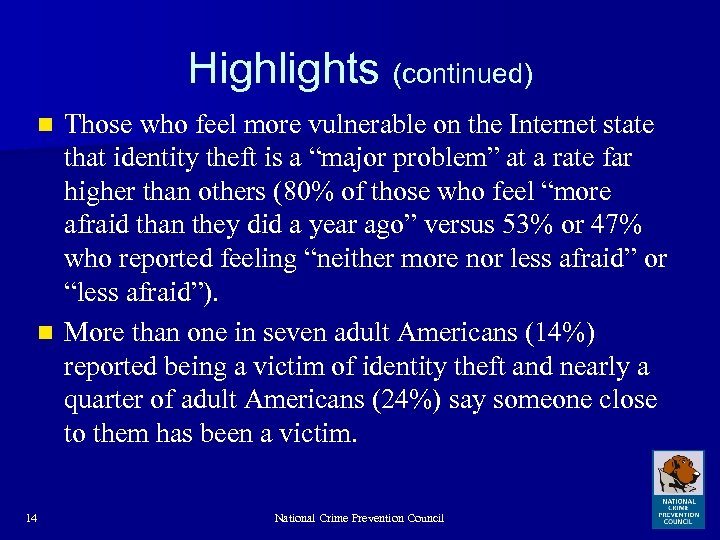 Highlights (continued)

Those who feel more vulnerable on the Internet state that identity theft is a “major problem” at a rate far higher than others (80% of those who feel “more afraid than they did a year ago” versus 53% or 47% who reported feeling “neither more nor less afraid” or “less afraid”).

More than one in seven adult Americans (14%) reported being a victim of identity theft and nearly a quarter of adult Americans (24%) say someone close to them has been a victim.

14

National Crime Prevention Council

NATIONAL CRIME PREVENTION COUNCIL